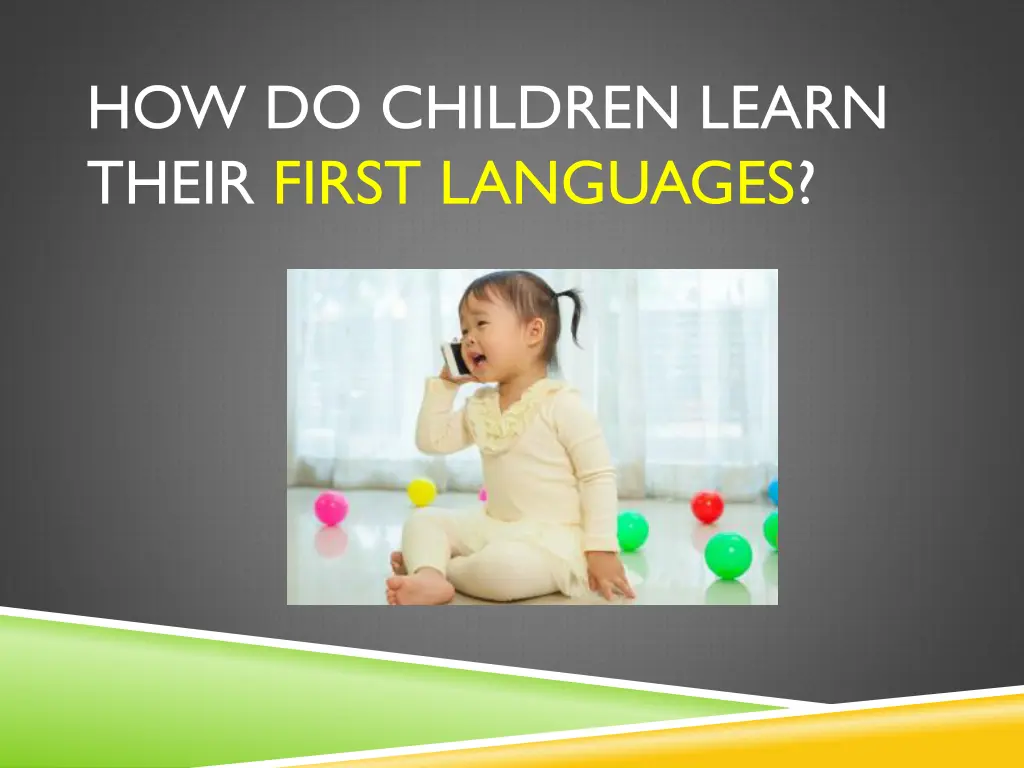 HOW DO CHILDREN LEARN THEIR FIRST LANGUAGES?